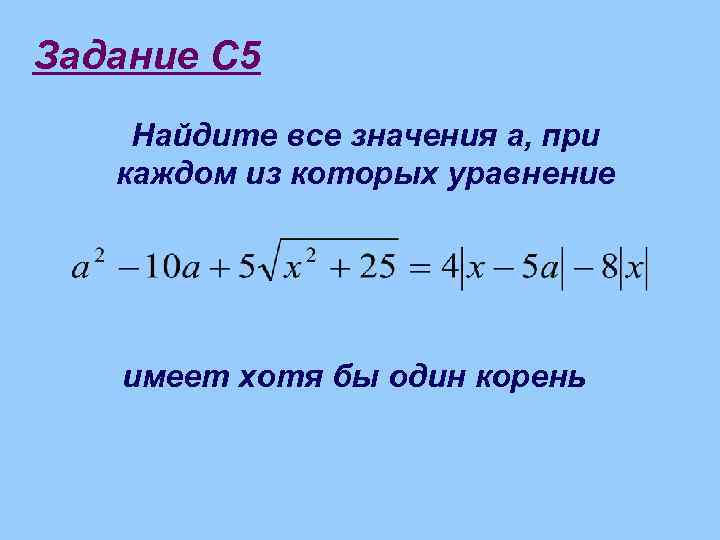 Задание С5

Найдите все значения а, при каждом из которых уравнение

$a^2 - 10a + 5\sqrt{x^2 + 25} = 4|x - 5a| - 8|x|$

имеет хотя бы один корень